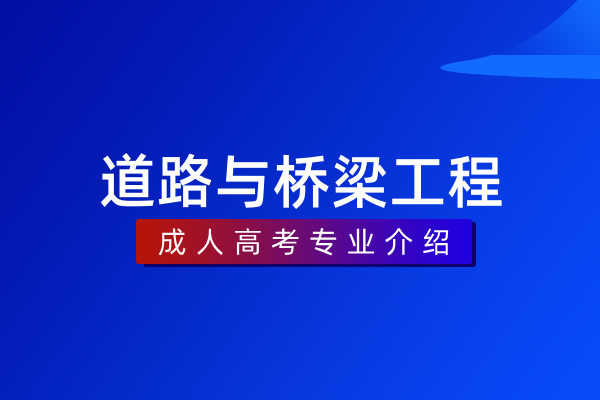 道路与桥梁工程

成人高考专业介绍